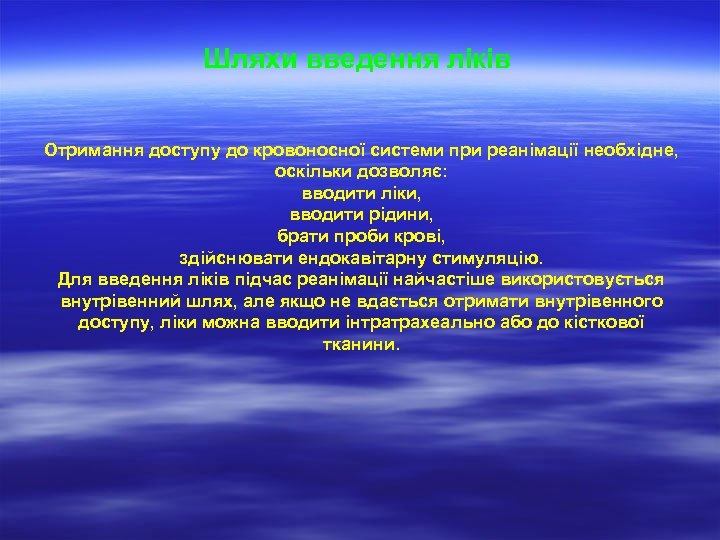 Шляхи введення ліків

Отримання доступу до кровоносної системи при реанімації необхідне, оскільки дозволяє:
вводити ліки,
вводити рідини,
брати проби крові,
здійснювати ендокавітарну стимуляцію.
Для введення ліків підчас реанімації найчастіше використовується внутрівенний шлях, але якщо не вдається отримати внутрівенного доступу, ліки можна вводити інтратрахеально або до кісткової тканини.